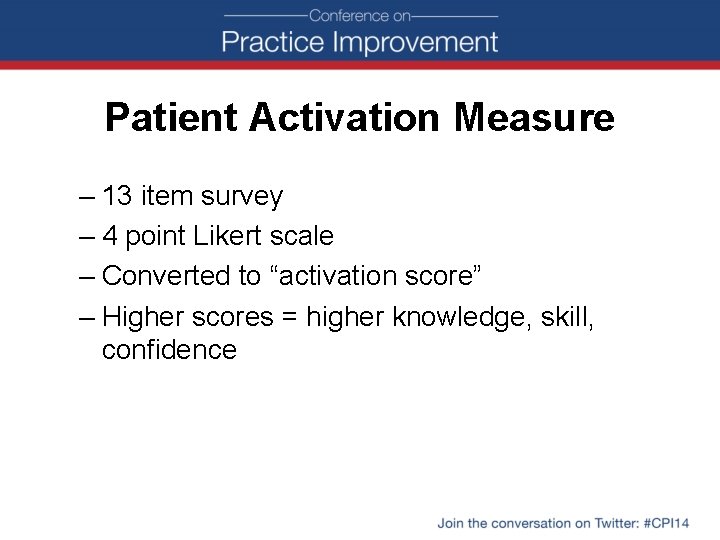 Conference on
Practice Improvement

Patient Activation Measure

– 13 item survey
– 4 point Likert scale
– Converted to “activation score”
– Higher scores = higher knowledge, skill, confidence

Join the conversation on Twitter: #CPI14